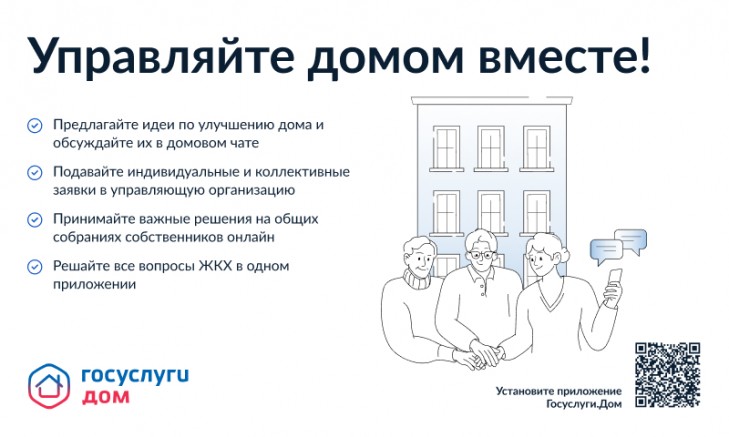 Управляйте домом вместе!

Предлагайте идеи по улучшению дома и обсуждайте их в домовом чате

Подавайте индивидуальные и коллективные заявки в управляющую организацию

Принимайте важные решения на общих собраниях собственников онлайн

Решайте все вопросы ЖКХ в одном приложении

госуслуги
дом

Установите приложение
Госуслуги.Дом